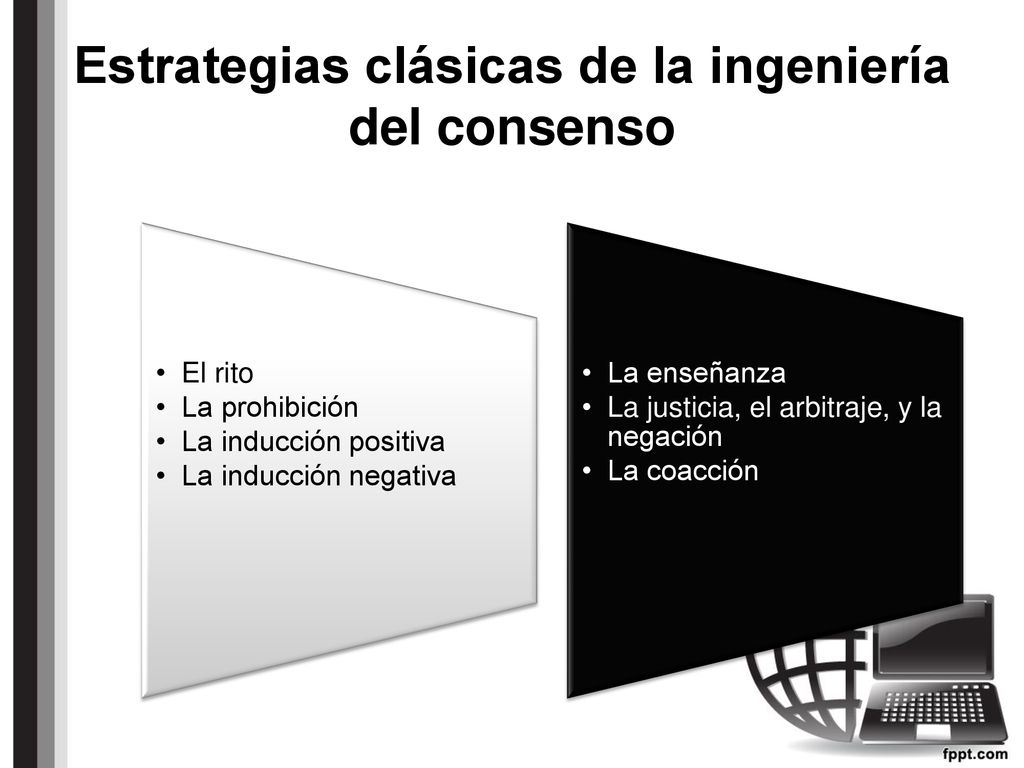 Estrategias clásicas de la ingeniería del consenso

• El rito
• La prohibición
• La inducción positiva
• La inducción negativa

• La enseñanza
• La justicia, el arbitraje, y la negación
• La coacción

fppt.com